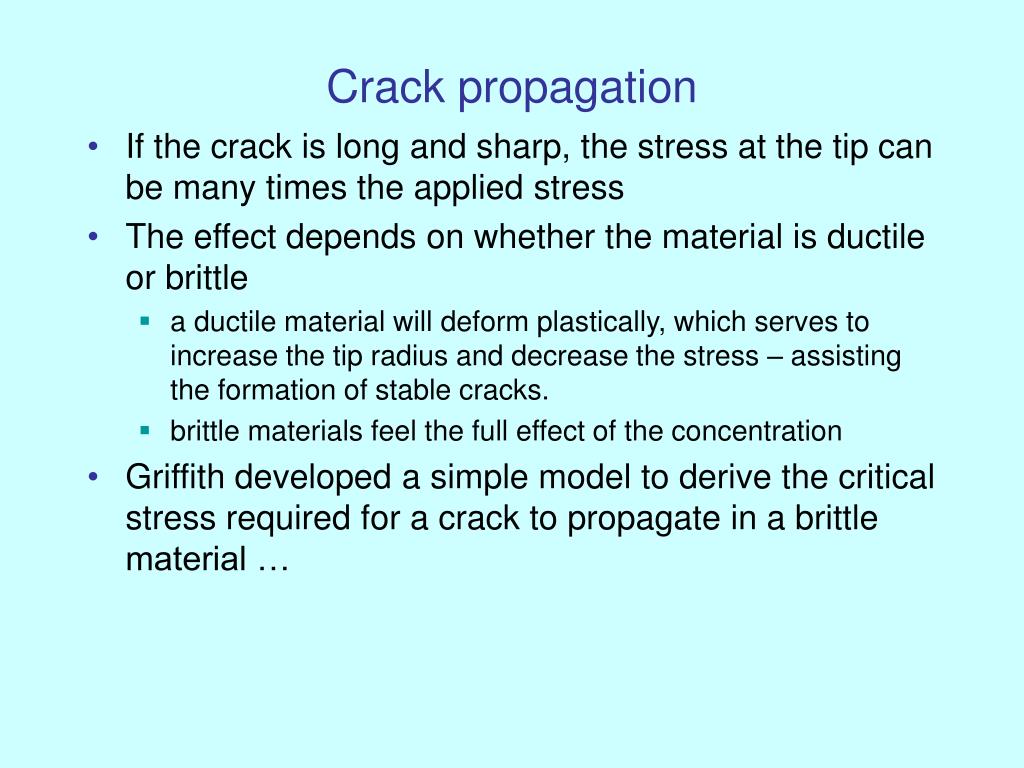 Crack propagation

• If the crack is long and sharp, the stress at the tip can be many times the applied stress
• The effect depends on whether the material is ductile or brittle
  ▪ a ductile material will deform plastically, which serves to increase the tip radius and decrease the stress – assisting the formation of stable cracks.
  ▪ brittle materials feel the full effect of the concentration
• Griffith developed a simple model to derive the critical stress required for a crack to propagate in a brittle material …